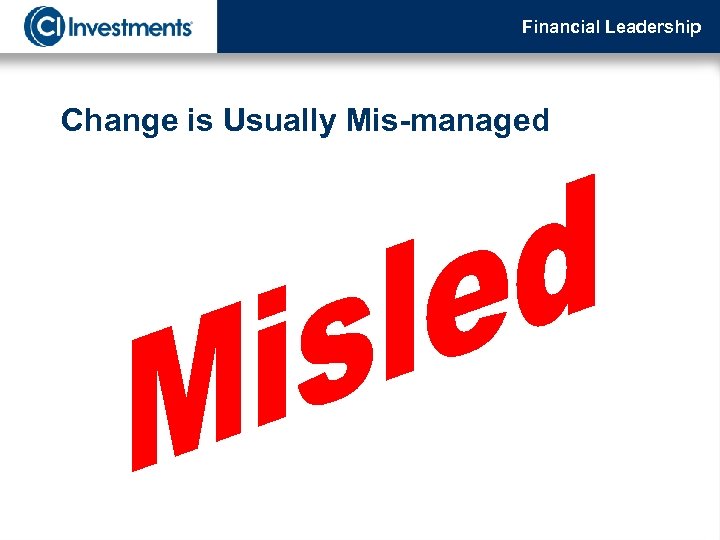 CI Investments

Financial Leadership

Change is Usually Mis-managed

Misled